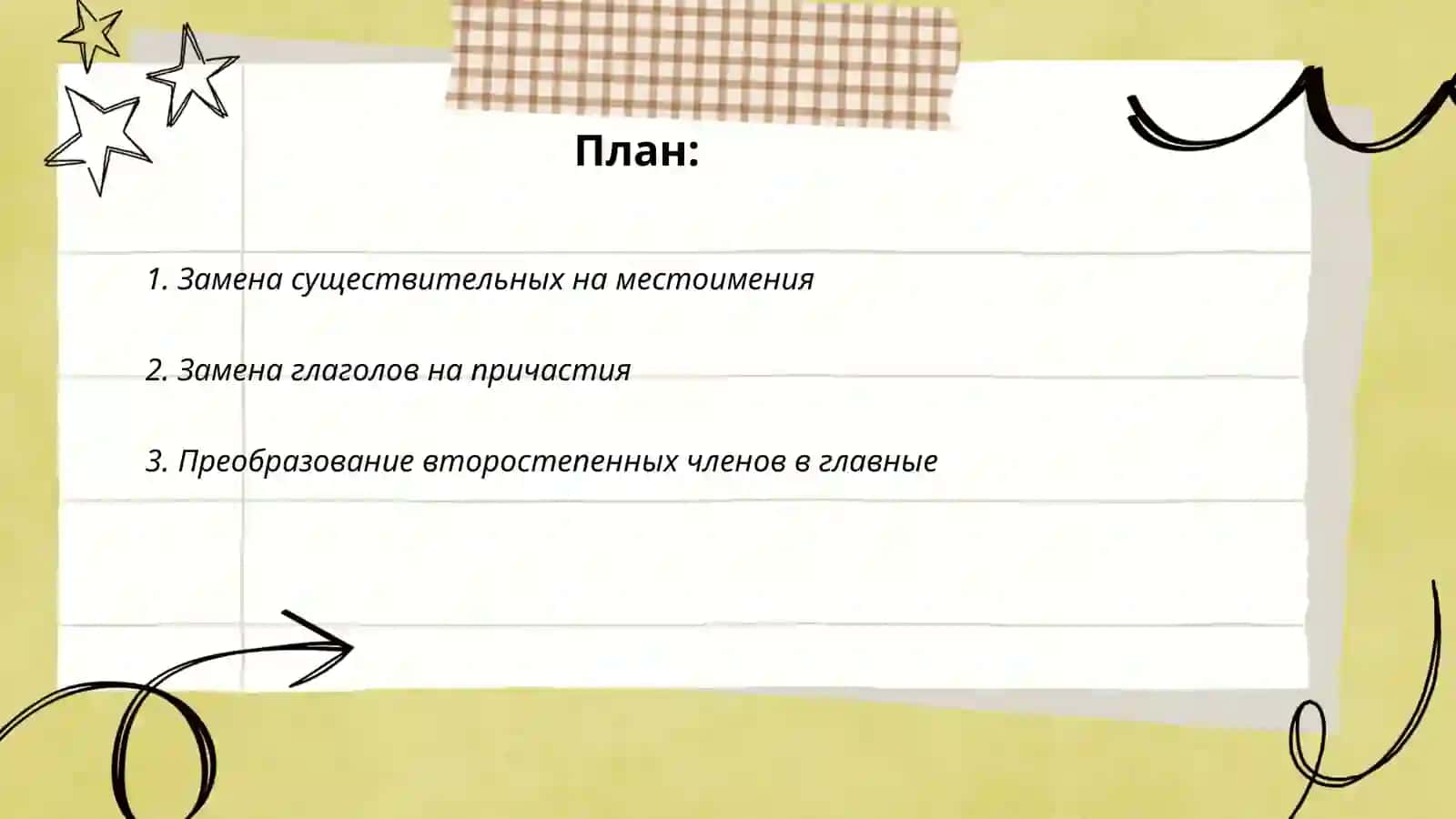 План:

1. Замена существительных на местоимения

2. Замена глаголов на причастия

3. Преобразование второстепенных членов в главные